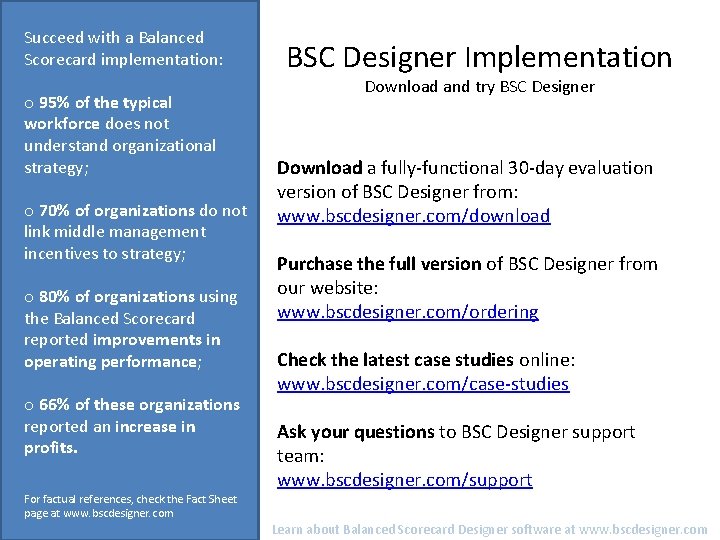 Succeed with a Balanced Scorecard implementation:

o 95% of the typical workforce does not understand organizational strategy;

o 70% of organizations do not link middle management incentives to strategy;

o 80% of organizations using the Balanced Scorecard reported improvements in operating performance;

o 66% of these organizations reported an increase in profits.

For factual references, check the Fact Sheet page at www.bscdesigner.com

BSC Designer Implementation

Download and try BSC Designer

Download a fully-functional 30-day evaluation version of BSC Designer from: www.bscdesigner.com/download

Purchase the full version of BSC Designer from our website: www.bscdesigner.com/ordering

Check the latest case studies online: www.bscdesigner.com/case-studies

Ask your questions to BSC Designer support team: www.bscdesigner.com/support

Learn about Balanced Scorecard Designer software at www.bscdesigner.com